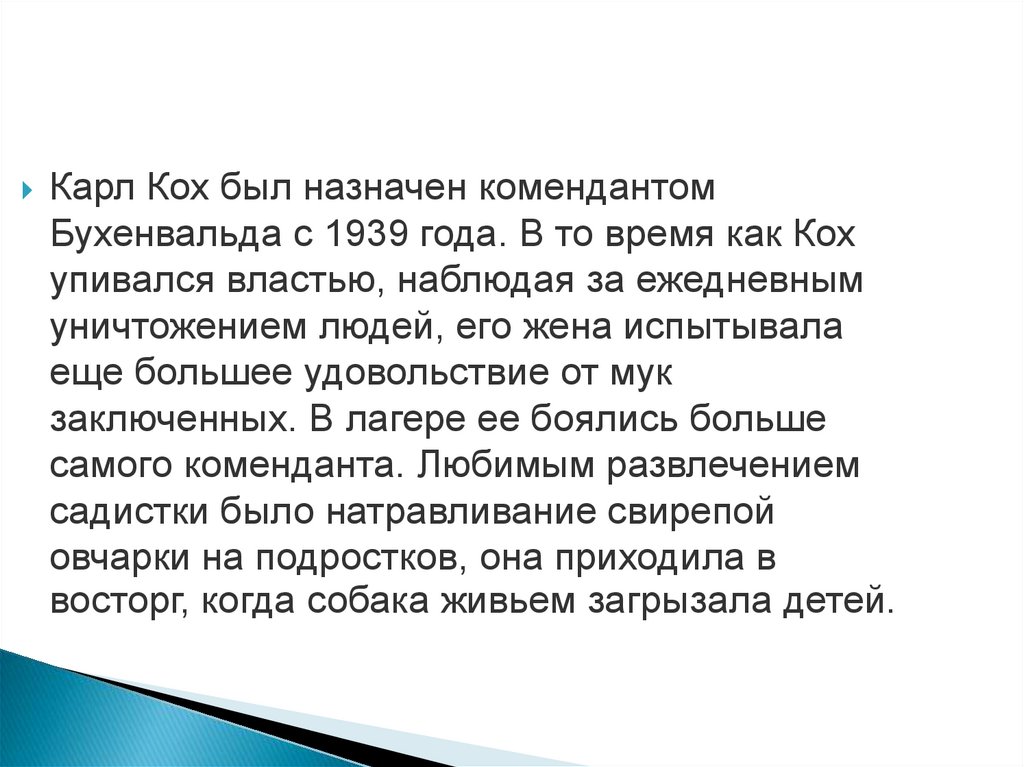 Карл Кох был назначен комендантом Бухенвальда с 1939 года. В то время как Кох упивался властью, наблюдая за ежедневным уничтожением людей, его жена испытывала еще большее удовольствие от мук заключенных. В лагере ее боялись больше самого коменданта. Любимым развлечением садистки было натравливание свирепой овчарки на подростков, она приходила в восторг, когда собака живьем загрызала детей.